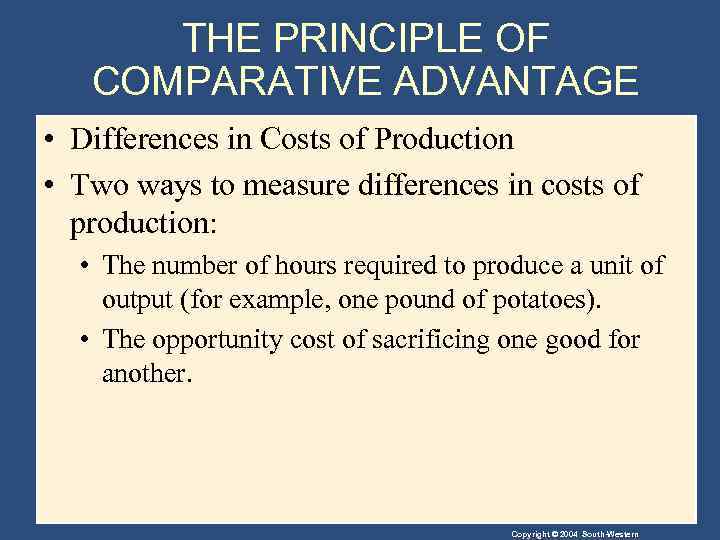 THE PRINCIPLE OF COMPARATIVE ADVANTAGE

• Differences in Costs of Production

• Two ways to measure differences in costs of production:

• The number of hours required to produce a unit of output (for example, one pound of potatoes).

• The opportunity cost of sacrificing one good for another.

Copyright © 2004 South-Western